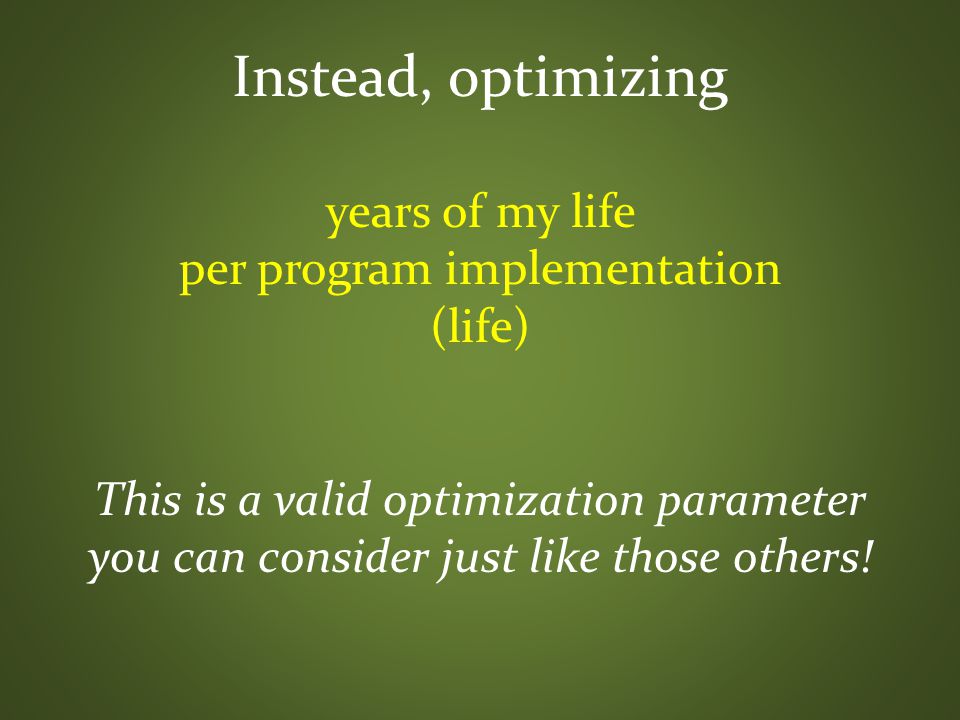 Instead, optimizing

years of my life
per program implementation
(life)

This is a valid optimization parameter you can consider just like those others!